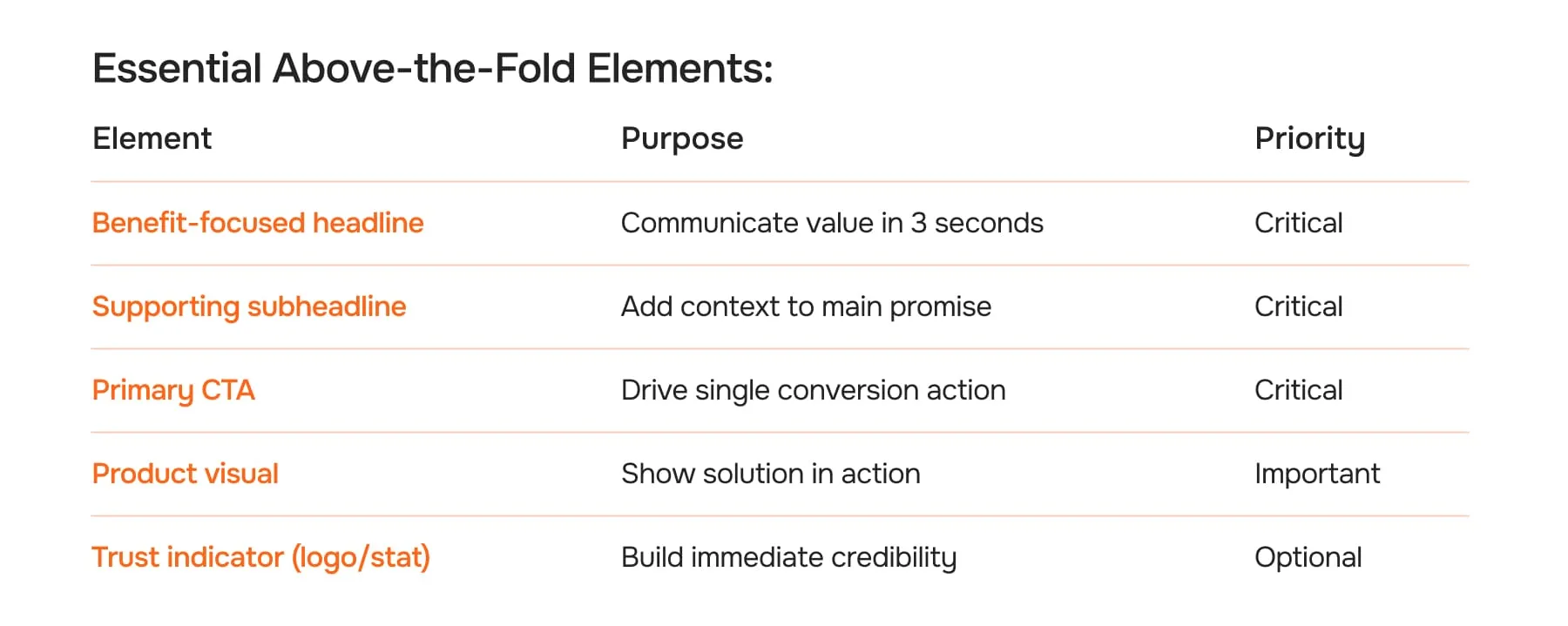 Essential Above-the-Fold Elements:

| Element | Purpose | Priority |
|---|---|---|
| Benefit-focused headline | Communicate value in 3 seconds | Critical |
| Supporting subheadline | Add context to main promise | Critical |
| Primary CTA | Drive single conversion action | Critical |
| Product visual | Show solution in action | Important |
| Trust indicator (logo/stat) | Build immediate credibility | Optional |